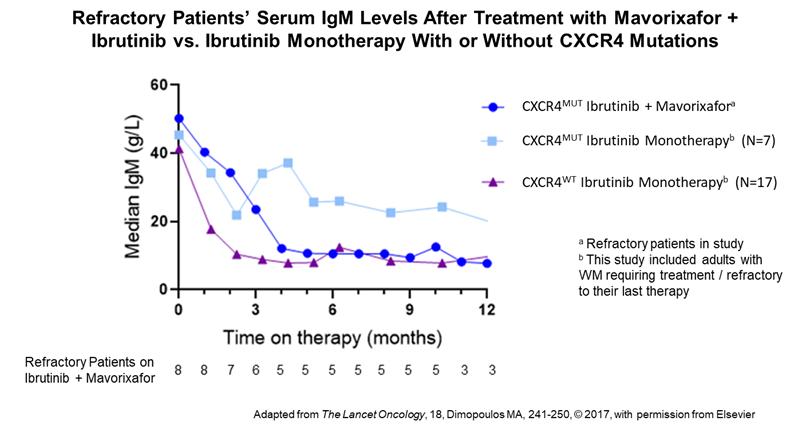 Refractory Patients' Serum IgM Levels After Treatment with Mavorixafor + Ibrutinib vs. Ibrutinib Monotherapy With or Without CXCR4 Mutations

Median IgM (g/L)

60
40
20
0

0 3 6 9 12

Time on therapy (months)

CXCR4$^{MUT}$ Ibrutinib + Mavorixafor$^{a}$

CXCR4$^{MUT}$ Ibrutinib Monotherapy$^{b}$ (N=7)

CXCR4$^{WT}$ Ibrutinib Monotherapy$^{b}$ (N=17)

$^{a}$ Refractory patients in study
$^{b}$ This study included adults with WM requiring treatment / refractory to their last therapy

Refractory Patients on Ibrutinib + Mavorixafor

8 8 7 6 5 5 5 5 5 5 5 3 3

Adapted from The Lancet Oncology, 18, Dimopoulos MA, 241-250, © 2017, with permission from Elsevier